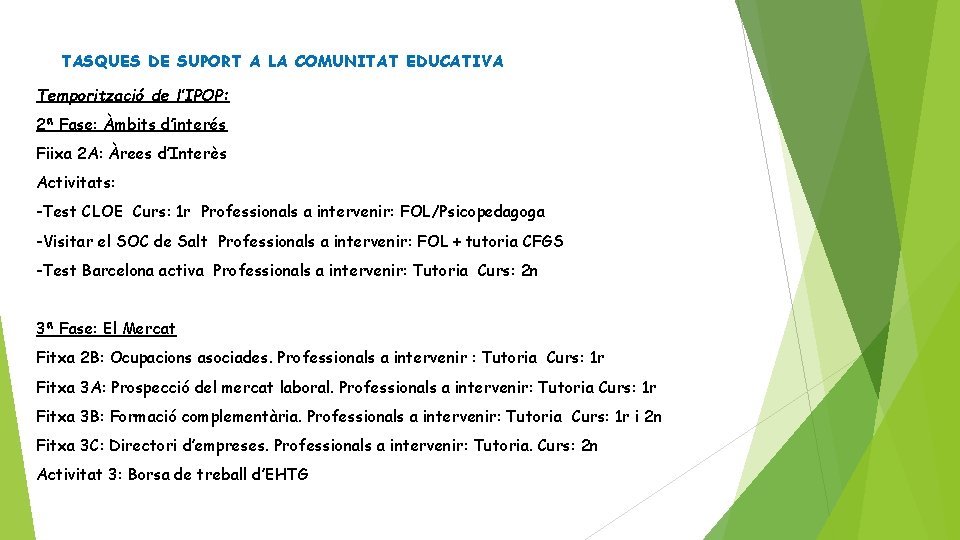 TASQUES DE SUPORT A LA COMUNITAT EDUCATIVA

Temporització de l'IPOP:

2ª Fase: Àmbits d'interés

Fiixa 2A: Àrees d'Interès

Activitats:

-Test CLOE Curs: 1r Professionals a intervenir: FOL/Psicopedagoga

-Visitar el SOC de Salt Professionals a intervenir: FOL + tutoria CFGS

-Test Barcelona activa Professionals a intervenir: Tutoria Curs: 2n

3ª Fase: El Mercat

Fitxa 2B: Ocupacions asociades. Professionals a intervenir : Tutoria Curs: 1r

Fitxa 3A: Prospecció del mercat laboral. Professionals a intervenir: Tutoria Curs: 1r

Fitxa 3B: Formació complementària. Professionals a intervenir: Tutoria Curs: 1r i 2n

Fitxa 3C: Directori d'empreses. Professionals a intervenir: Tutoria. Curs: 2n

Activitat 3: Borsa de treball d'EHTG